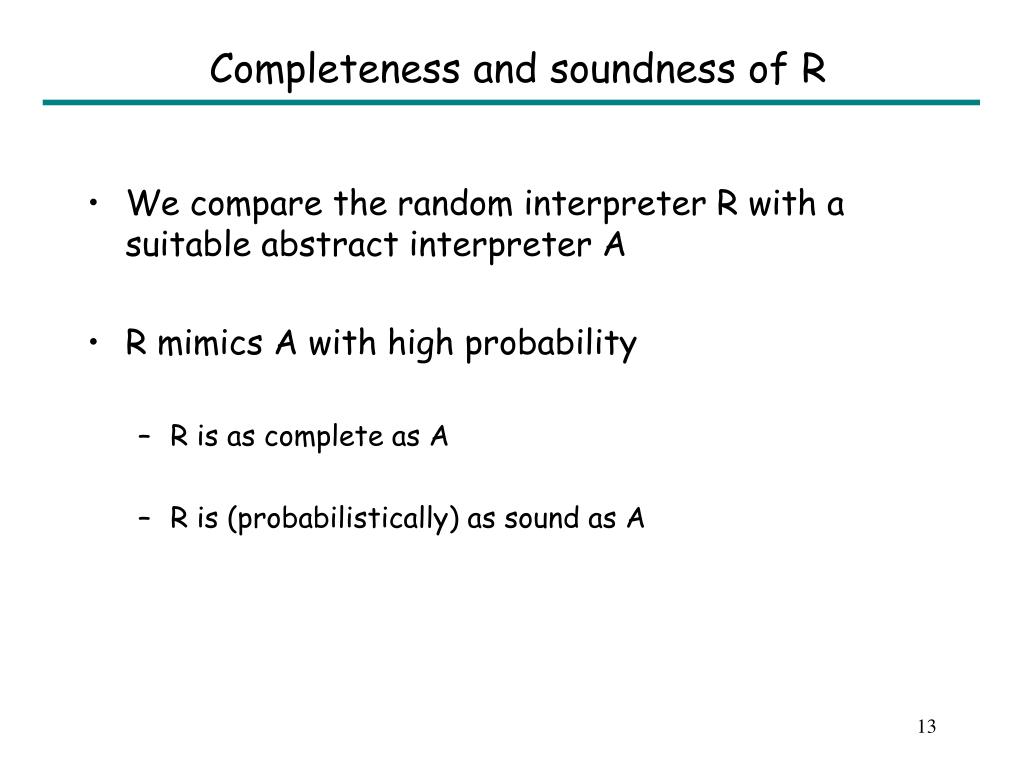 Completeness and soundness of R

• We compare the random interpreter R with a suitable abstract interpreter A

• R mimics A with high probability

– R is as complete as A

– R is (probabilistically) as sound as A

13